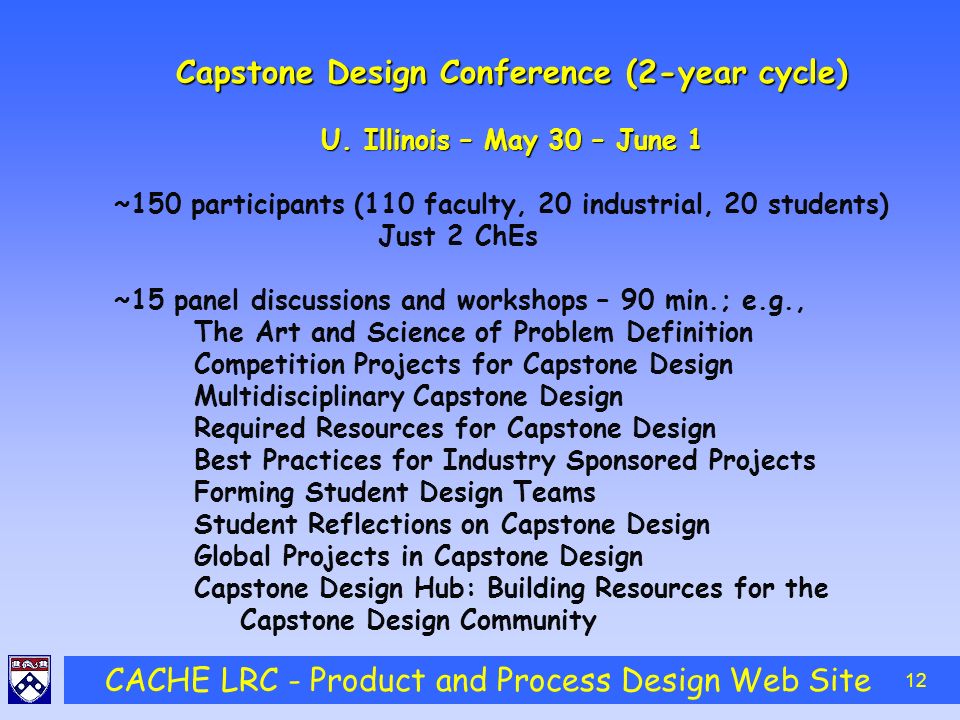 Capstone Design Conference (2-year cycle)

U. Illinois – May 30 – June 1

~150 participants (110 faculty, 20 industrial, 20 students)
Just 2 ChEs

~15 panel discussions and workshops – 90 min.; e.g.,
The Art and Science of Problem Definition
Competition Projects for Capstone Design
Multidisciplinary Capstone Design
Required Resources for Capstone Design
Best Practices for Industry Sponsored Projects
Forming Student Design Teams
Student Reflections on Capstone Design
Global Projects in Capstone Design
Capstone Design Hub: Building Resources for the Capstone Design Community

CACHE LRC - Product and Process Design Web Site

12